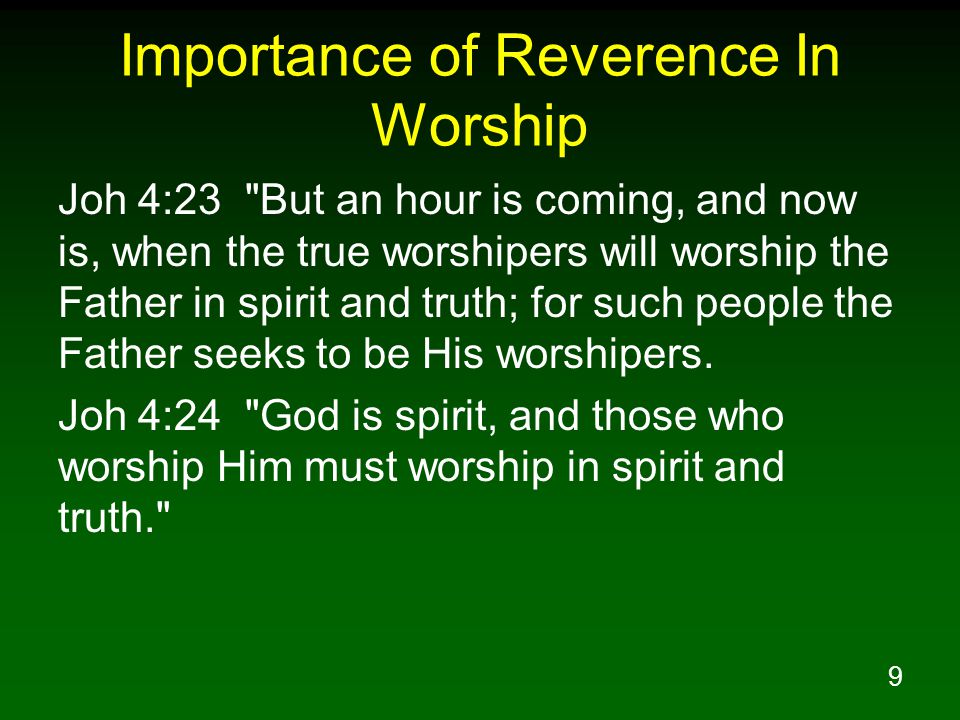 Importance of Reverence In Worship

Joh 4:23 "But an hour is coming, and now is, when the true worshipers will worship the Father in spirit and truth; for such people the Father seeks to be His worshipers.

Joh 4:24 "God is spirit, and those who worship Him must worship in spirit and truth."

9